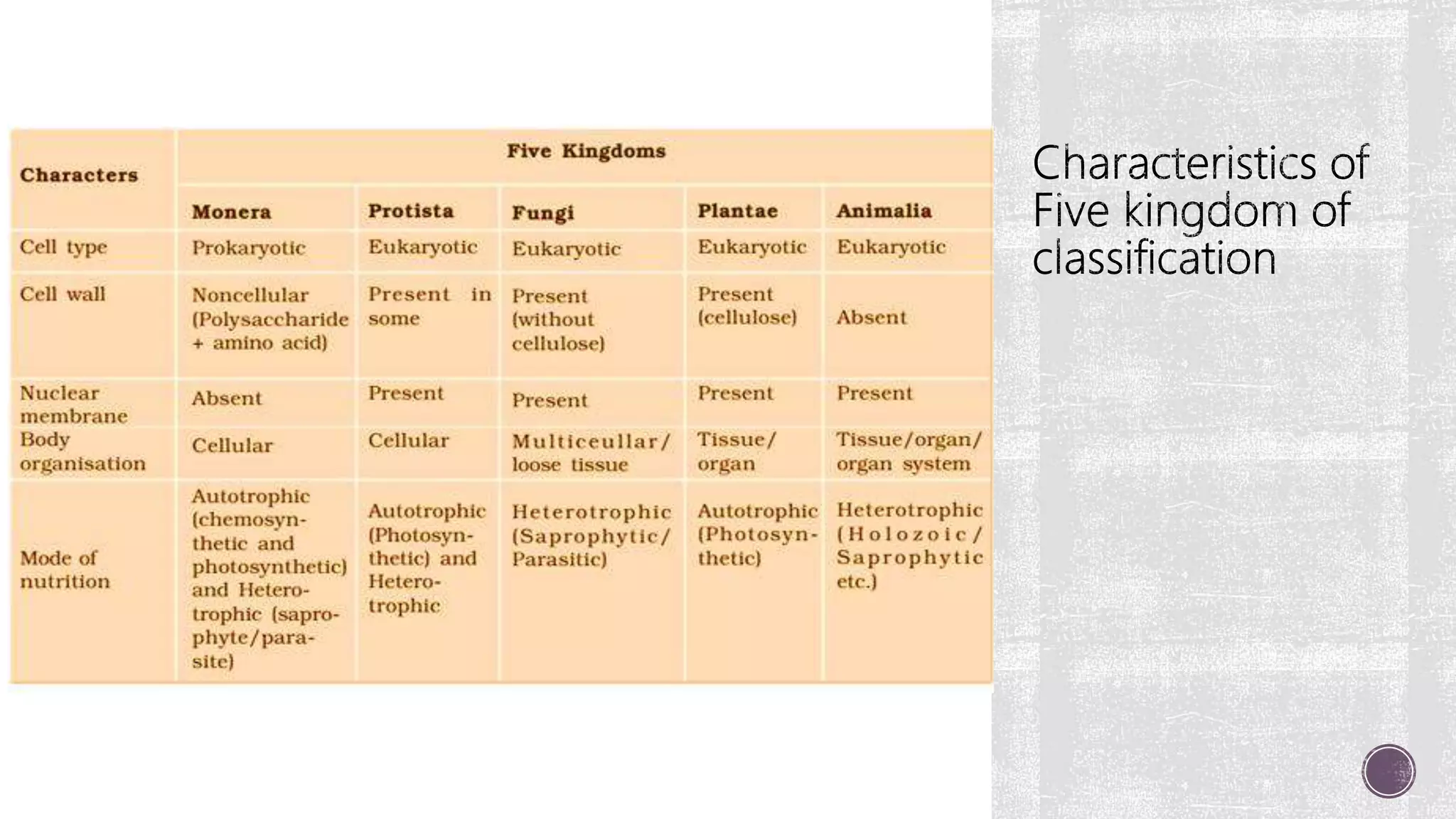 | Characters | Five Kingdoms | | | | |
|---|---|---|---|---|---|
| | Monera | Protista | Fungi | Plantae | Animalia |
| Cell type | Prokaryotic | Eukaryotic | Eukaryotic | Eukaryotic | Eukaryotic |
| Cell wall | Noncellular (Polysaccharide + amino acid) | Present in some | Present (without cellulose) | Present (cellulose) | Absent |
| Nuclear membrane | Absent | Present | Present | Present | Present |
| Body organisation | Cellular | Cellular | Multiceullar/ loose tissue | Tissue/ organ | Tissue/organ/ organ system |
| Mode of nutrition | Autotrophic (chemosynthetic and photosynthetic) and Heterotrophic (saprophyte/parasite) | Autotrophic (Photosynthetic) and Heterotrophic | Heterotrophic (Saprophytic/ Parasitic) | Autotrophic (Photosynthetic) | Heterotrophic (Holozoic/ Saprophytic etc.) |

Characteristics of Five kingdom of classification